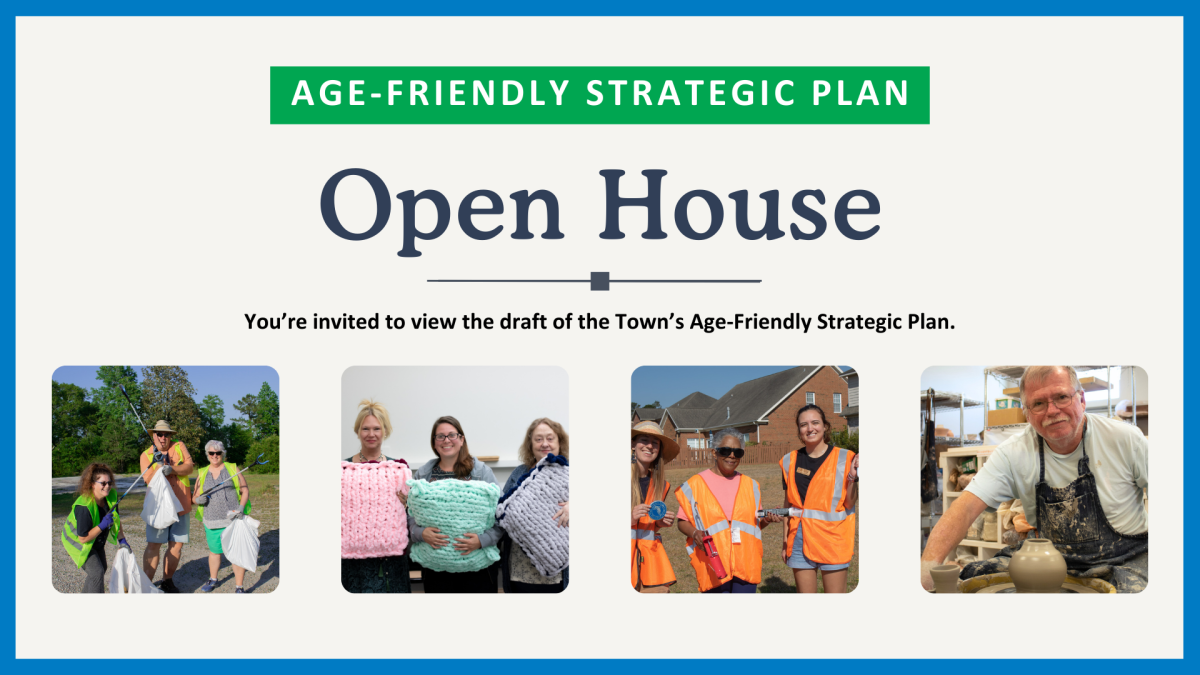 AGE-FRIENDLY STRATEGIC PLAN

Open House

You're invited to view the draft of the Town's Age-Friendly Strategic Plan.